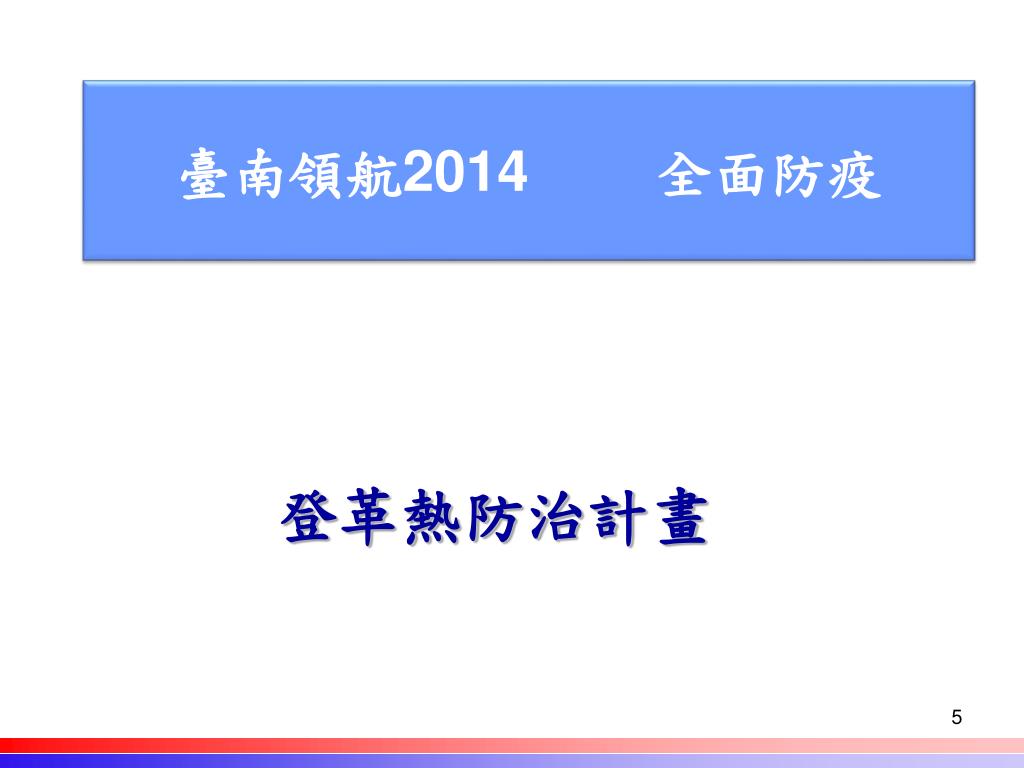 臺南領航2014　　全面防疫

登革熱防治計畫

5